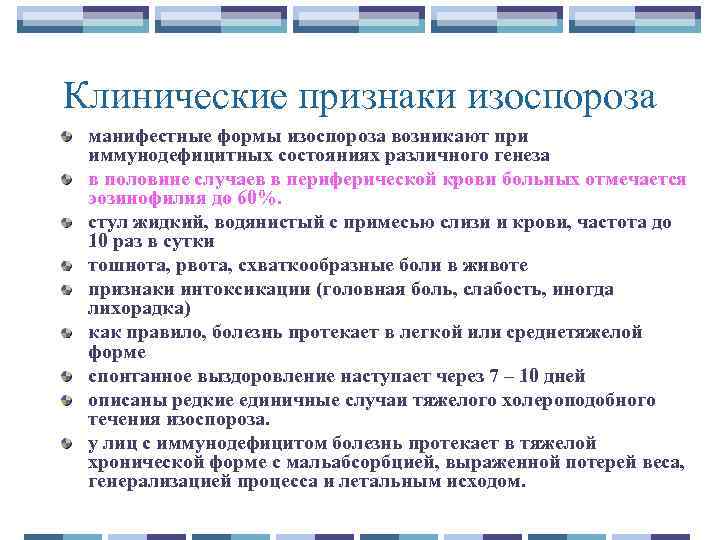 Клинические признаки изоспороза

манифестные формы изоспороза возникают при иммунодефицитных состояниях различного генеза

в половине случаев в периферической крови больных отмечается эозинофилия до 60%.

стул жидкий, водянистый с примесью слизи и крови, частота до 10 раз в сутки

тошнота, рвота, схваткообразные боли в животе

признаки интоксикации (головная боль, слабость, иногда лихорадка)

как правило, болезнь протекает в легкой или среднетяжелой форме

спонтанное выздоровление наступает через 7 – 10 дней

описаны редкие единичные случаи тяжелого холероподобного течения изоспороза.

у лиц с иммунодефицитом болезнь протекает в тяжелой хронической форме с мальабсорбцией, выраженной потерей веса, генерализацией процесса и летальным исходом.